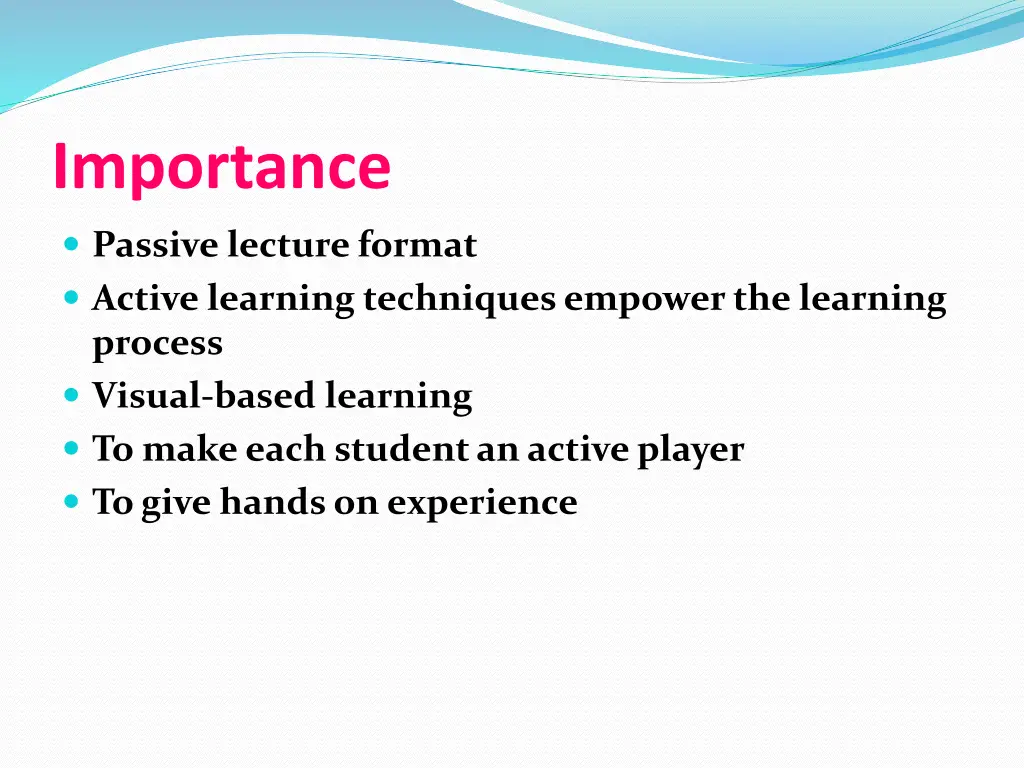 Importance

- Passive lecture format
- Active learning techniques empower the learning process
- Visual-based learning
- To make each student an active player
- To give hands on experience